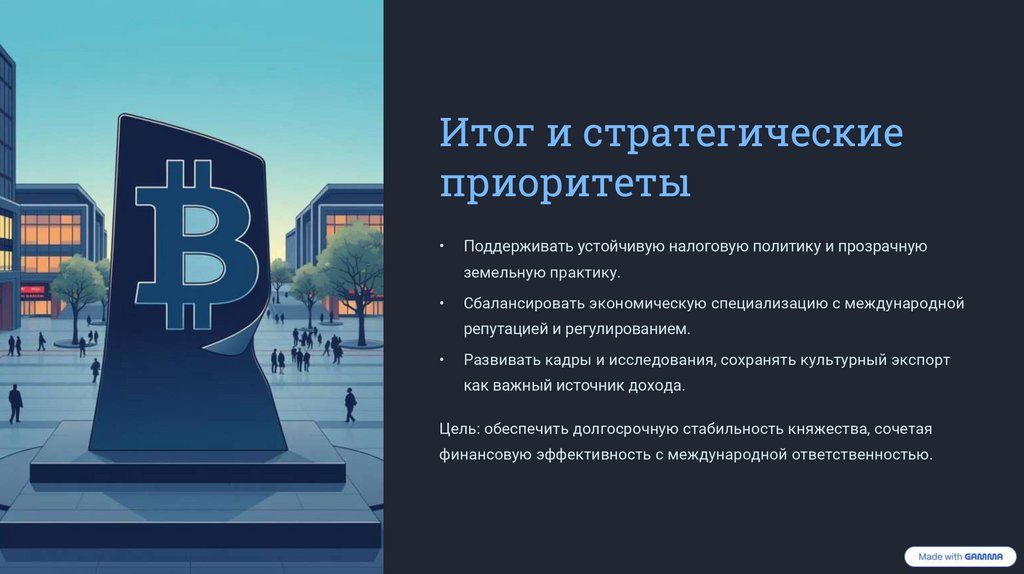 Итог и стратегические приоритеты

• Поддерживать устойчивую налоговую политику и прозрачную земельную практику.

• Сбалансировать экономическую специализацию с международной репутацией и регулированием.

• Развивать кадры и исследования, сохранять культурный экспорт как важный источник дохода.

Цель: обеспечить долгосрочную стабильность княжества, сочетая финансовую эффективность с международной ответственностью.

Made with GAMMA